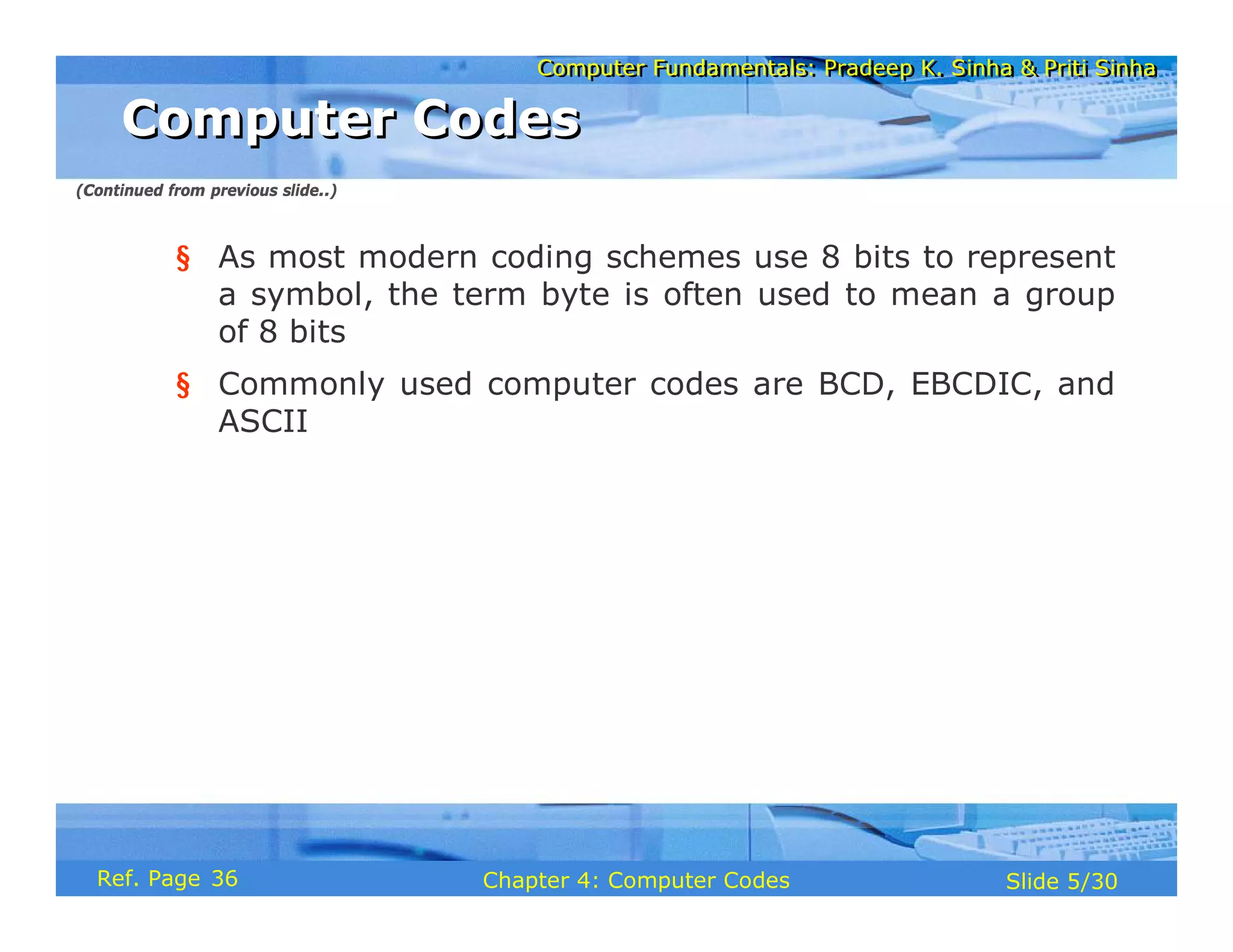 Computer Fundamentals: Pradeep K. Sinha & Priti Sinha

Computer Codes

(Continued from previous slide..)

§ As most modern coding schemes use 8 bits to represent a symbol, the term byte is often used to mean a group of 8 bits

§ Commonly used computer codes are BCD, EBCDIC, and ASCII

Ref. Page 36

Chapter 4: Computer Codes

Slide 5/30